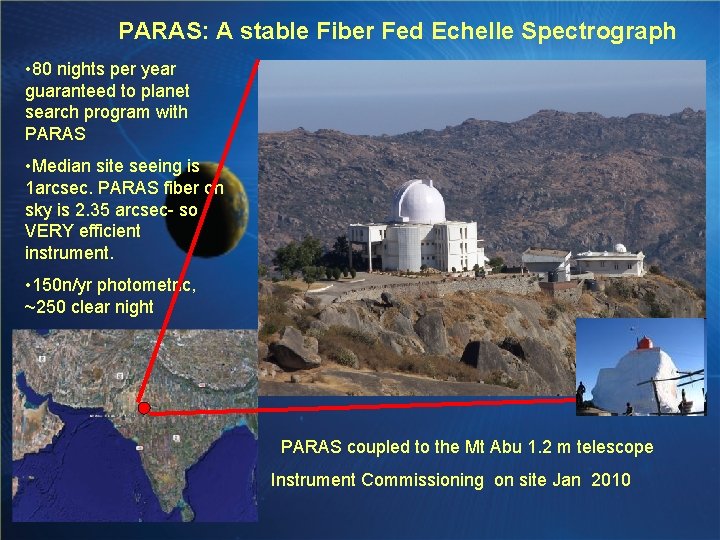 PARAS: A stable Fiber Fed Echelle Spectrograph

•80 nights per year guaranteed to planet search program with PARAS

•Median site seeing is 1arcsec. PARAS fiber on sky is 2.35 arcsec- so VERY efficient instrument.

•150n/yr photometric, ~250 clear night

PARAS coupled to the Mt Abu 1.2 m telescope

Instrument Commissioning on site Jan 2010